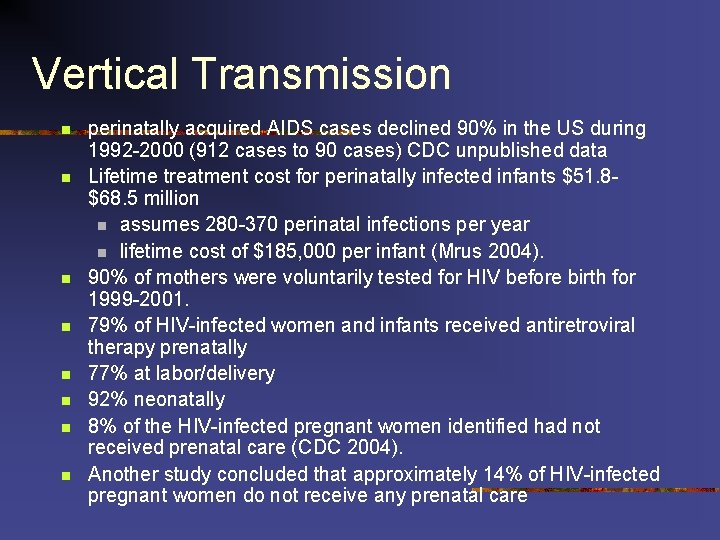 Vertical Transmission

- perinatally acquired AIDS cases declined 90% in the US during 1992-2000 (912 cases to 90 cases) CDC unpublished data
- Lifetime treatment cost for perinatally infected infants \$51.8-\$68.5 million
  - assumes 280-370 perinatal infections per year
  - lifetime cost of \$185,000 per infant (Mrus 2004).
- 90% of mothers were voluntarily tested for HIV before birth for 1999-2001.
- 79% of HIV-infected women and infants received antiretroviral therapy prenatally
- 77% at labor/delivery
- 92% neonatally
- 8% of the HIV-infected pregnant women identified had not received prenatal care (CDC 2004).
- Another study concluded that approximately 14% of HIV-infected pregnant women do not receive any prenatal care